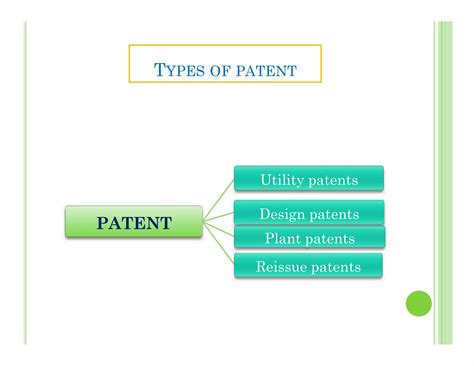 TYPES OF PATENT

PATENT

Utility patents

Design patents

Plant patents

Reissue patents